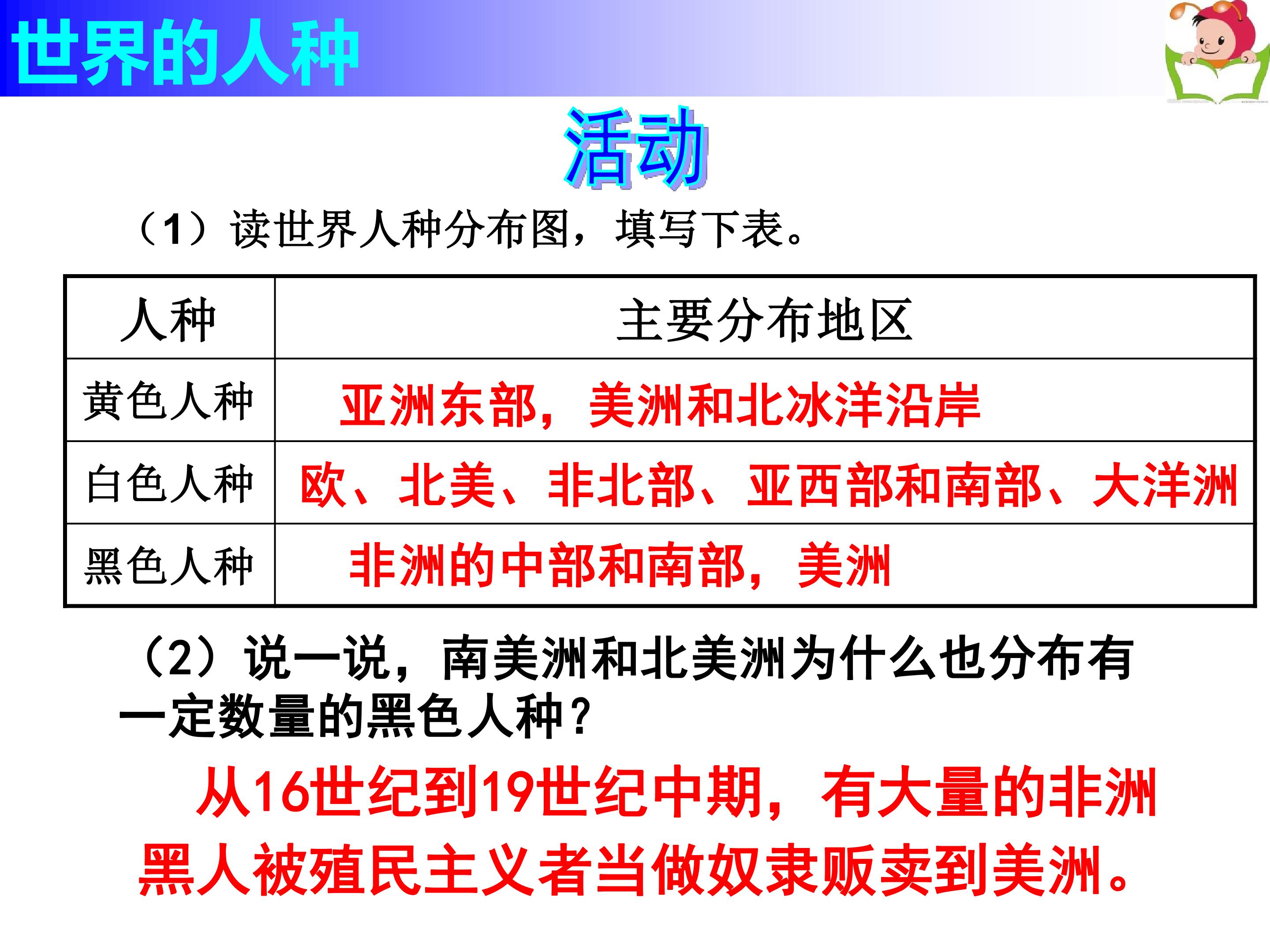 世界的人种

活动

（1）读世界人种分布图，填写下表。

| 人种 | 主要分布地区 |
|---|---|
| 黄色人种 | 亚洲东部，美洲和北冰洋沿岸 |
| 白色人种 | 欧、北美、非北部、亚西部和南部、大洋洲 |
| 黑色人种 | 非洲的中部和南部，美洲 |

（2）说一说，南美洲和北美洲为什么也分布有一定数量的黑色人种？

从16世纪到19世纪中期，有大量的非洲黑人被殖民主义者当做奴隶贩卖到美洲。